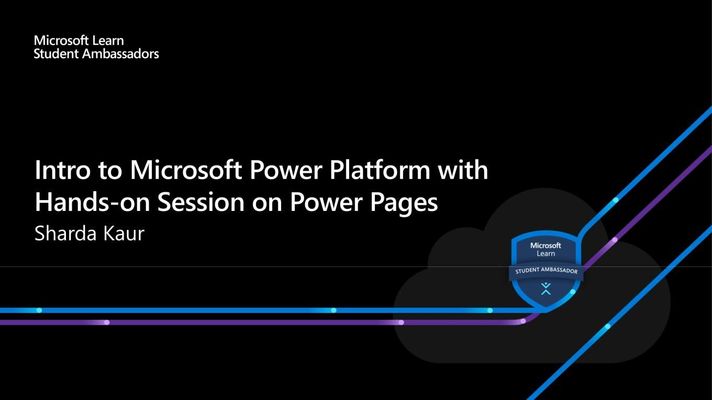 Microsoft Learn
Student Ambassadors

Intro to Microsoft Power Platform with Hands-on Session on Power Pages
Sharda Kaur

Microsoft
Learn
STUDENT AMBASSADOR